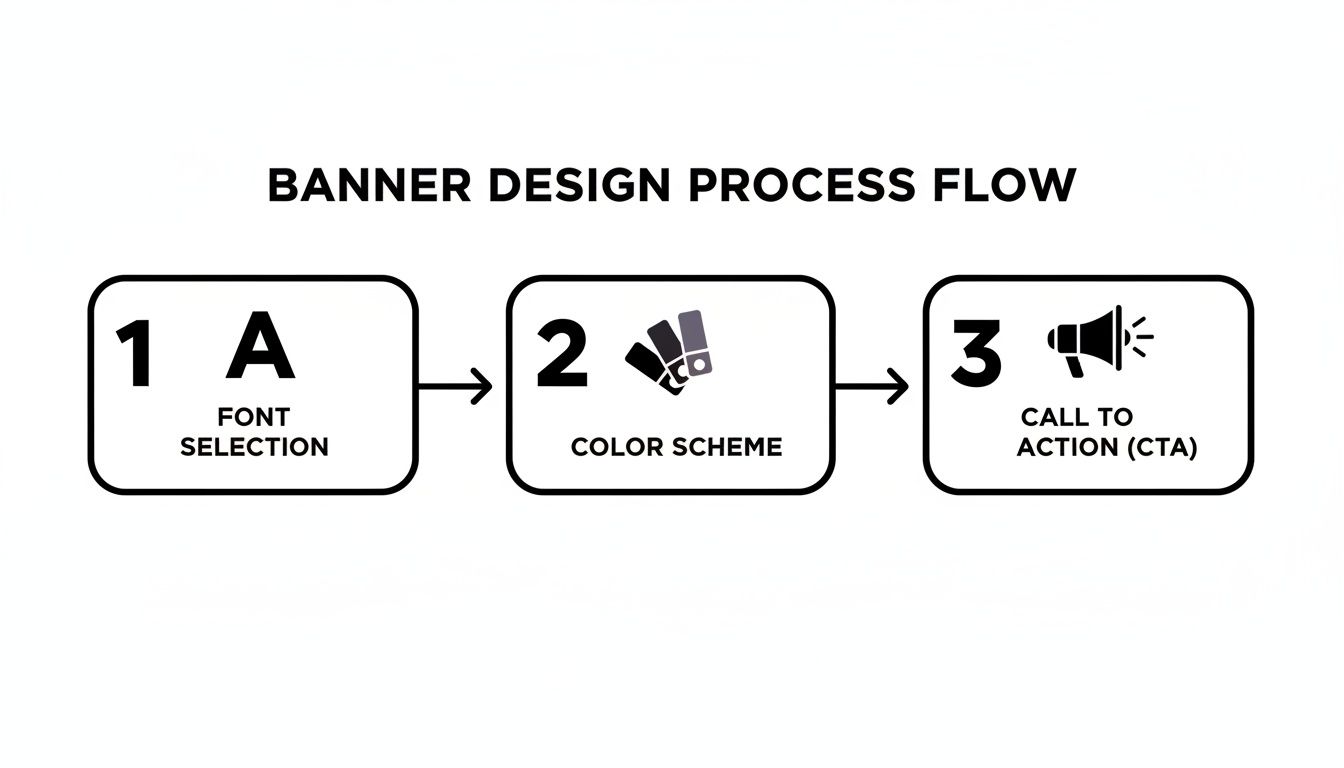 BANNER DESIGN PROCESS FLOW

1 A
FONT SELECTION

2
COLOR SCHEME

3
CALL TO ACTION (CTA)